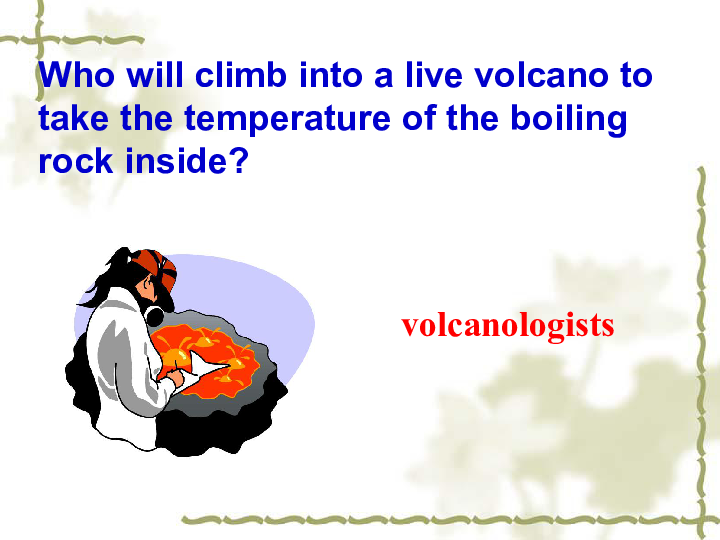 Who will climb into a live volcano to take the temperature of the boiling rock inside?

volcanologists